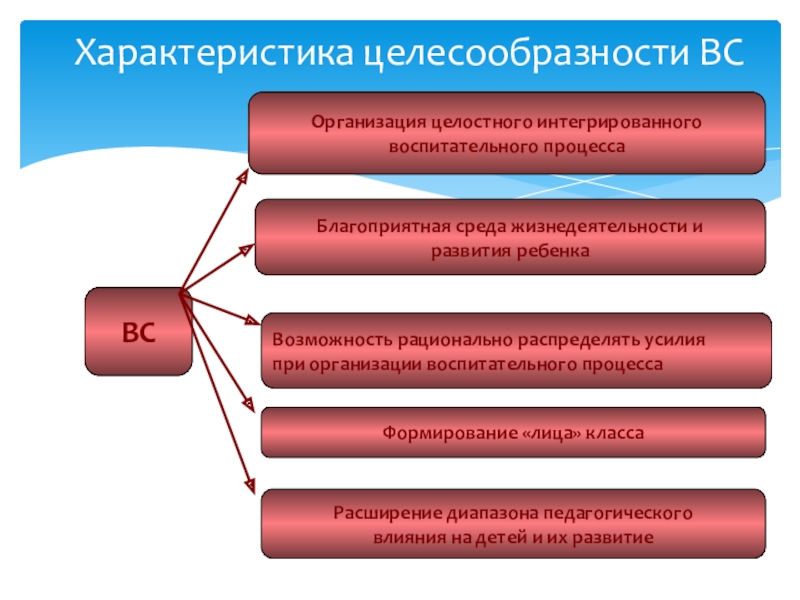 Характеристика целесообразности ВС

ВС

Организация целостного интегрированного воспитательного процесса

Благоприятная среда жизнедеятельности и развития ребенка

Возможность рационально распределять усилия при организации воспитательного процесса

Формирование «лица» класса

Расширение диапазона педагогического влияния на детей и их развитие